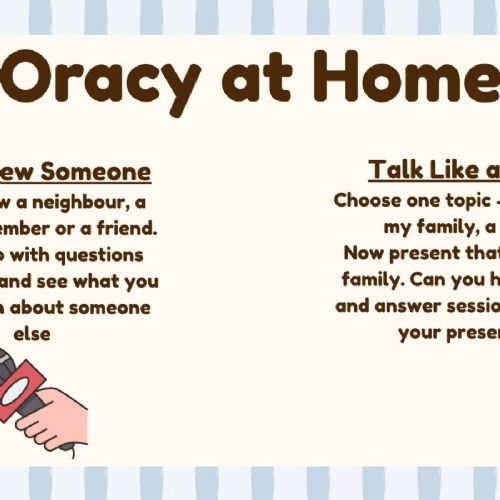 Oracy at Home

ew Someone
w a neighbour, a ember or a friend. with questions and see what you about someone else

Talk Like a
Choose one topic - my family, a Now present that family. Can you h and answer sessio your presen